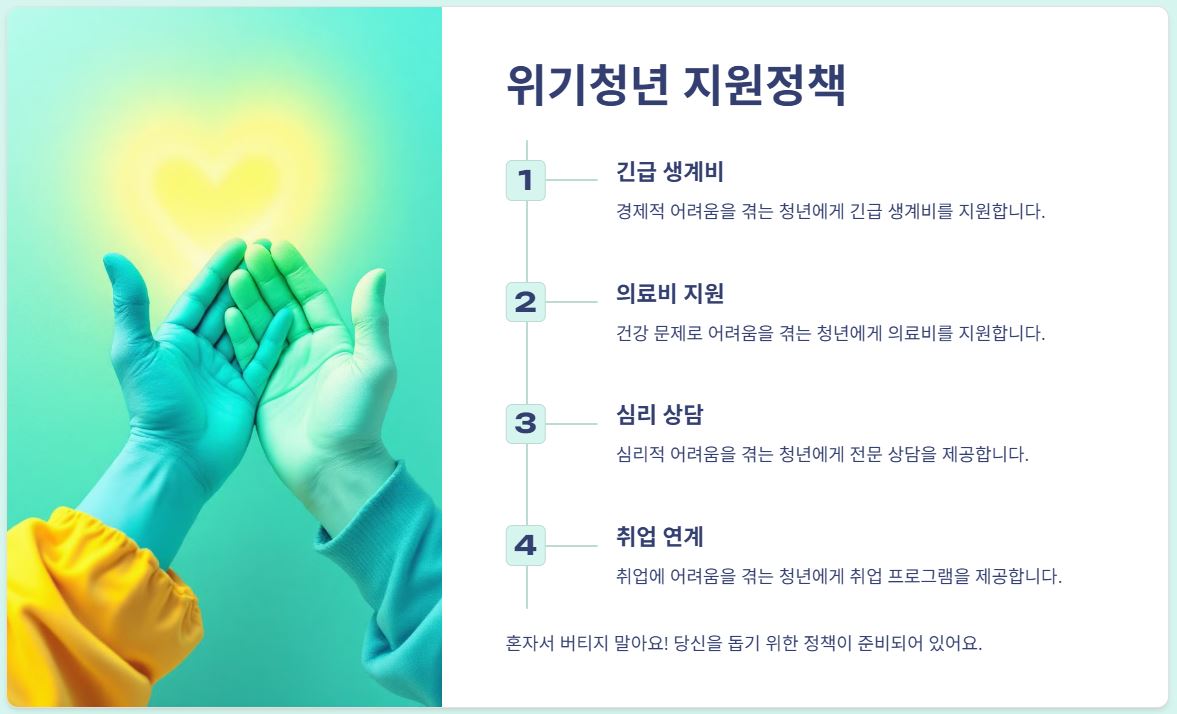 위기청년 지원정책

1

긴급 생계비

경제적 어려움을 겪는 청년에게 긴급 생계비를 지원합니다.

2

의료비 지원

건강 문제로 어려움을 겪는 청년에게 의료비를 지원합니다.

3

심리 상담

심리적 어려움을 겪는 청년에게 전문 상담을 제공합니다.

4

취업 연계

취업에 어려움을 겪는 청년에게 취업 프로그램을 제공합니다.

혼자서 버티지 말아요! 당신을 돕기 위한 정책이 준비되어 있어요.